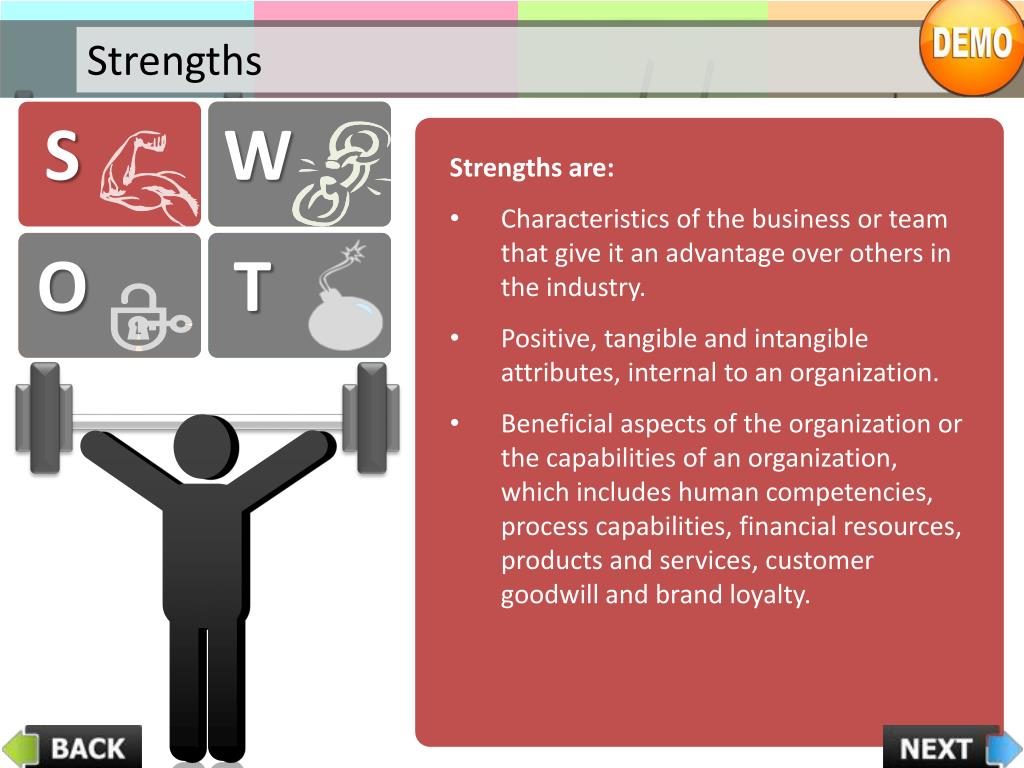 Strengths

DEMO

S W
O T

Strengths are:

• Characteristics of the business or team that give it an advantage over others in the industry.

• Positive, tangible and intangible attributes, internal to an organization.

• Beneficial aspects of the organization or the capabilities of an organization, which includes human competencies, process capabilities, financial resources, products and services, customer goodwill and brand loyalty.

BACK

NEXT